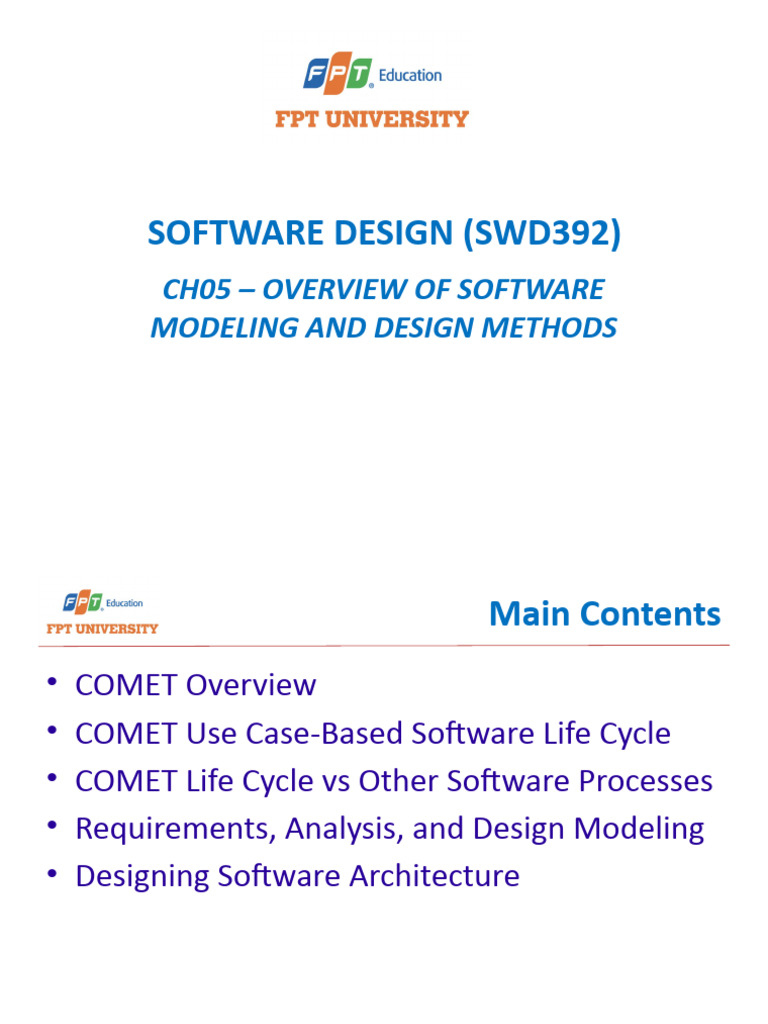 FPT Education
FPT UNIVERSITY

SOFTWARE DESIGN (SWD392)

CH05 – OVERVIEW OF SOFTWARE MODELING AND DESIGN METHODS

FPT Education
FPT UNIVERSITY

Main Contents

• COMET Overview
• COMET Use Case-Based Software Life Cycle
• COMET Life Cycle vs Other Software Processes
• Requirements, Analysis, and Design Modeling
• Designing Software Architecture